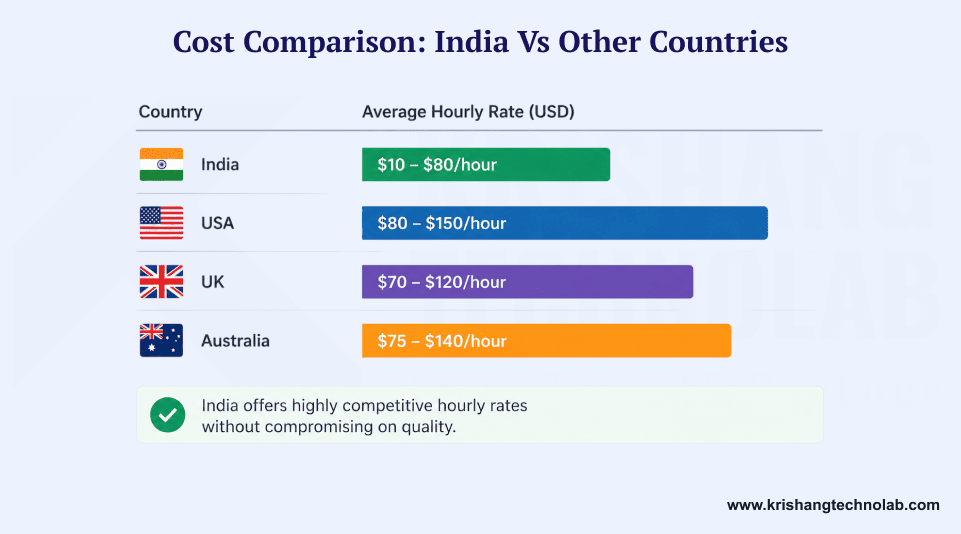 Cost Comparison: India Vs Other Countries

| Country | Average Hourly Rate (USD) |
|---|---|
| India | \$10 – \$80/hour |
| USA | \$80 – \$150/hour |
| UK | \$70 – \$120/hour |
| Australia | \$75 – \$140/hour |

India offers highly competitive hourly rates without compromising on quality.

KRISHANG TECHNOLAB

www.krishangtechnolab.com